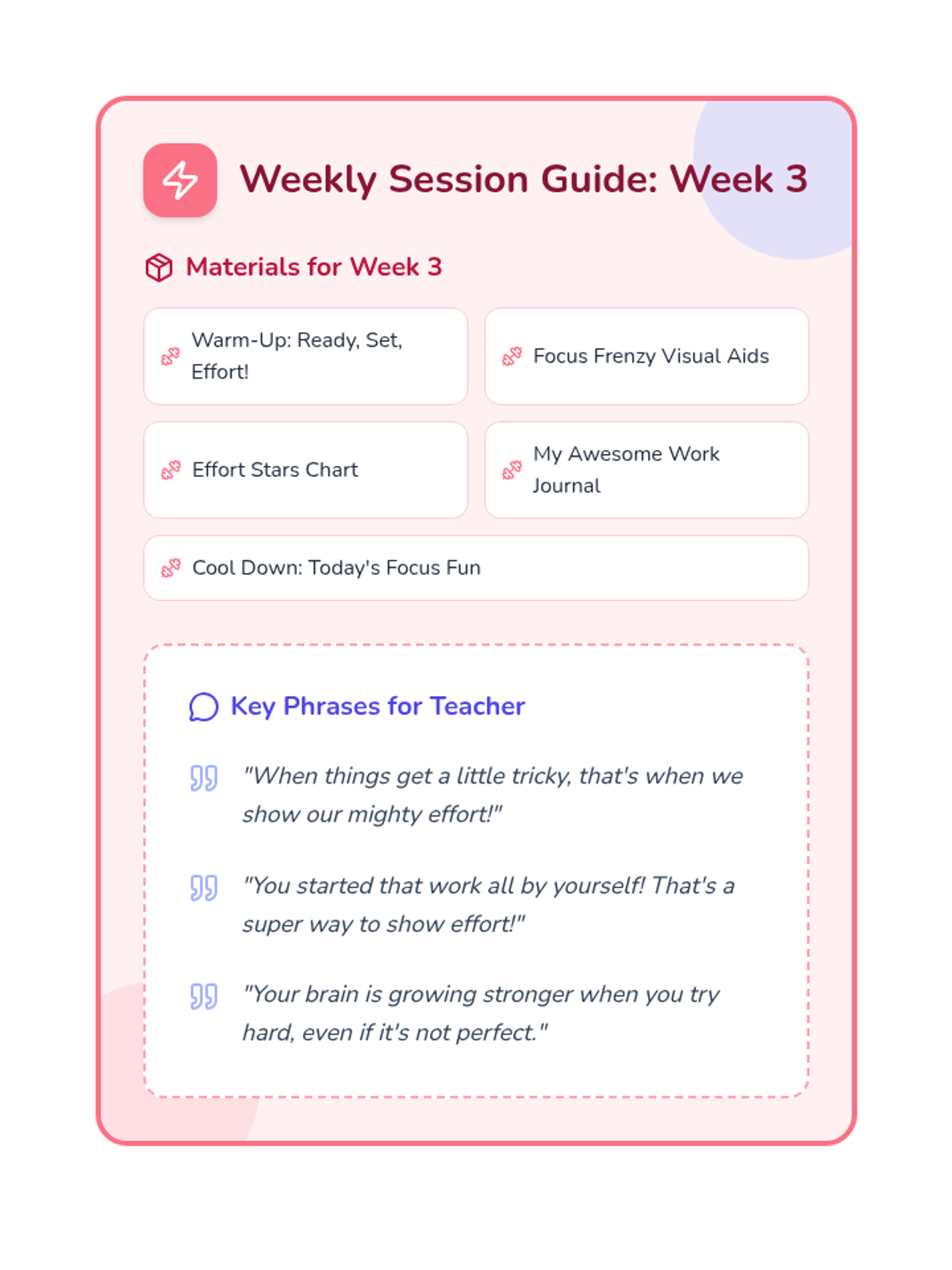 Weekly Session Guide: Week 3

Materials for Week 3

Warm-Up: Ready, Set, Effort!

Focus Frenzy Visual Aids

Effort Stars Chart

My Awesome Work Journal

Cool Down: Today's Focus Fun

Key Phrases for Teacher

"When things get a little tricky, that's when we show our mighty effort!"

"You started that work all by yourself! That's a super way to show effort!"

"Your brain is growing stronger when you try hard, even if it's not perfect."